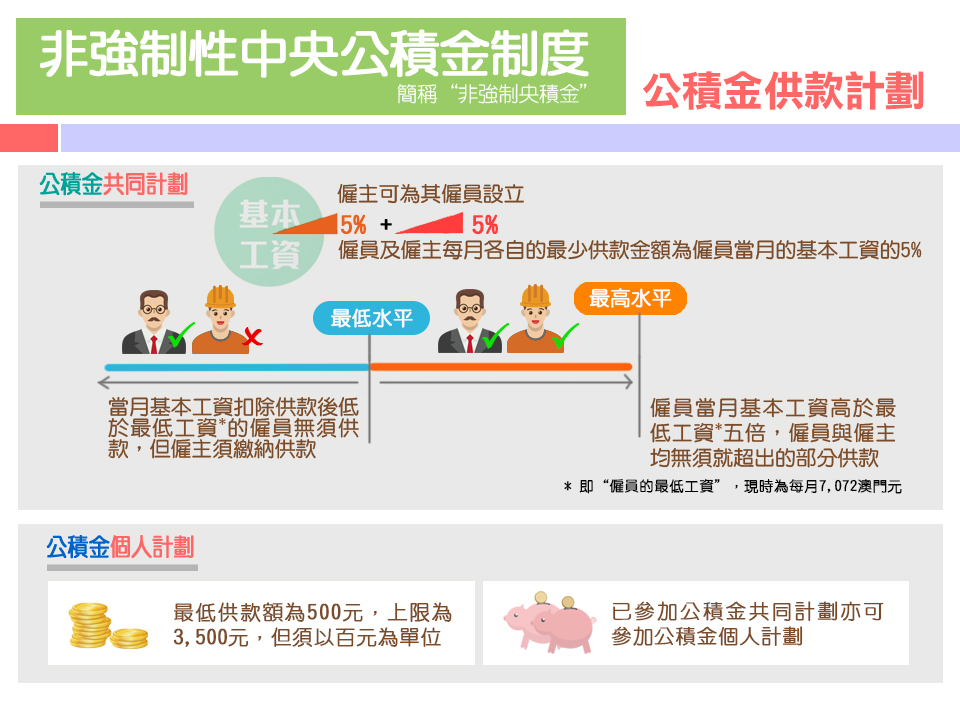 非強制性中央公積金制度
簡稱“非強制央積金”

公積金供款計劃

公積金共同計劃

基本工資

僱主可為其僱員設立

5% + 5%

僱員及僱主每月各自的最少供款金額為僱員當月的基本工資的5%

最低水平

最高水平

當月基本工資扣除供款後低於最低工資*的僱員無須供款，但僱主須繳納供款

僱員當月基本工資高於最低工資*五倍，僱員與僱主均無須就超出的部分供款

* 即“僱員的最低工資”，現時為每月7,072澳門元

公積金個人計劃

最低供款額為500元，上限為3,500元，但須以百元為單位

已參加公積金共同計劃亦可參加公積金個人計劃